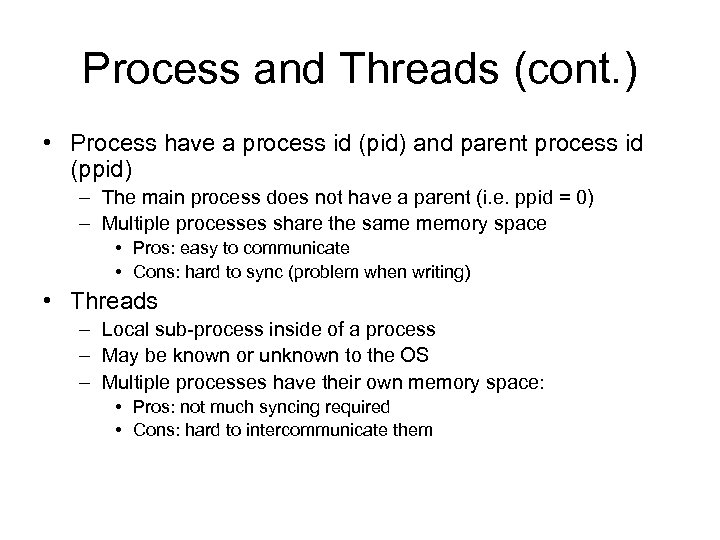 Process and Threads (cont.)

• Process have a process id (pid) and parent process id (ppid)
– The main process does not have a parent (i.e. ppid = 0)
– Multiple processes share the same memory space
• Pros: easy to communicate
• Cons: hard to sync (problem when writing)

• Threads
– Local sub-process inside of a process
– May be known or unknown to the OS
– Multiple processes have their own memory space:
• Pros: not much syncing required
• Cons: hard to intercommunicate them